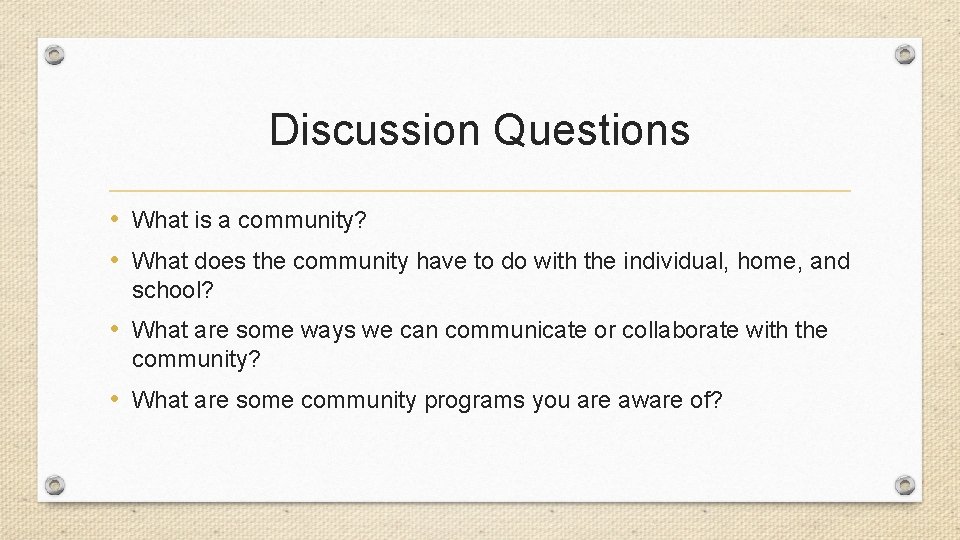 Discussion Questions

• What is a community?
• What does the community have to do with the individual, home, and school?
• What are some ways we can communicate or collaborate with the community?
• What are some community programs you are aware of?